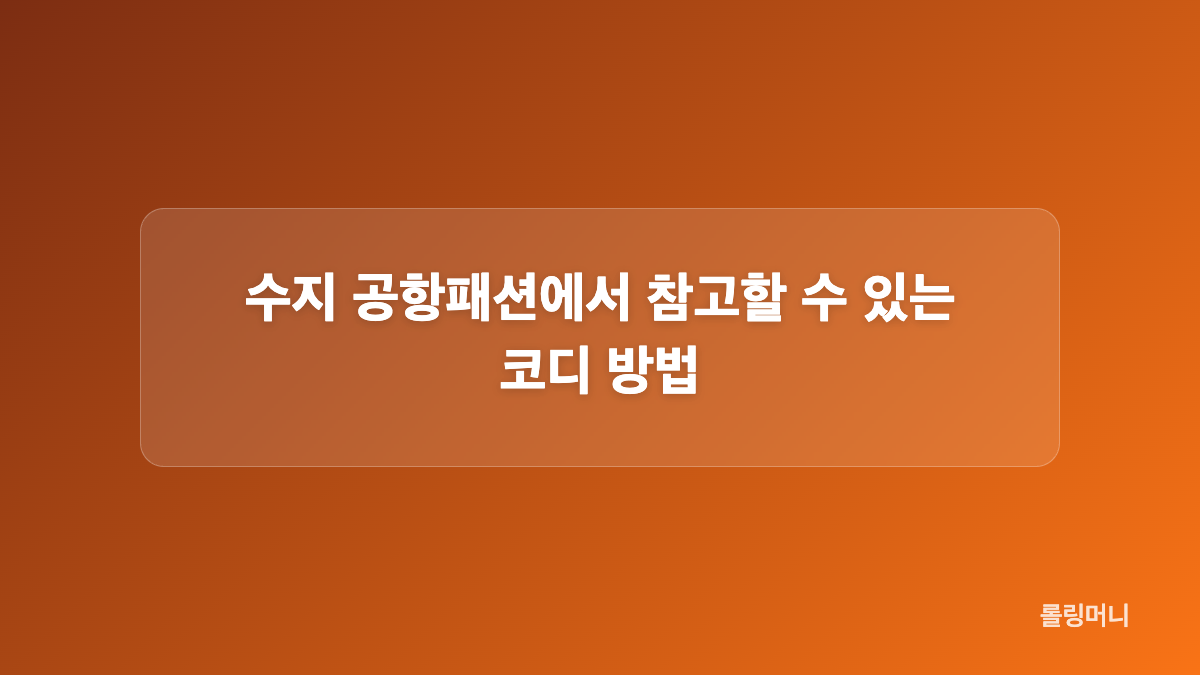 수지 공항패션에서 참고할 수 있는 코디 방법

롤링머니